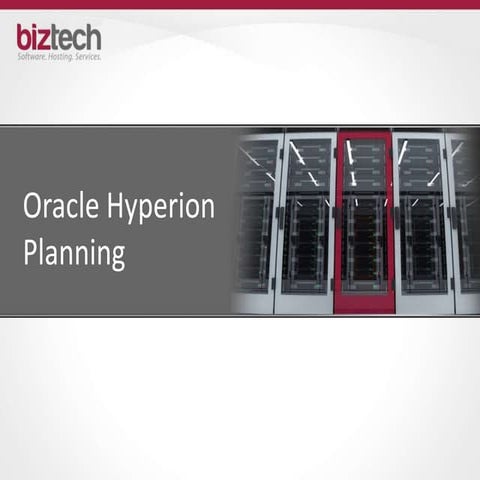 biztech
Software. Hosting. Services.

Oracle Hyperion Planning